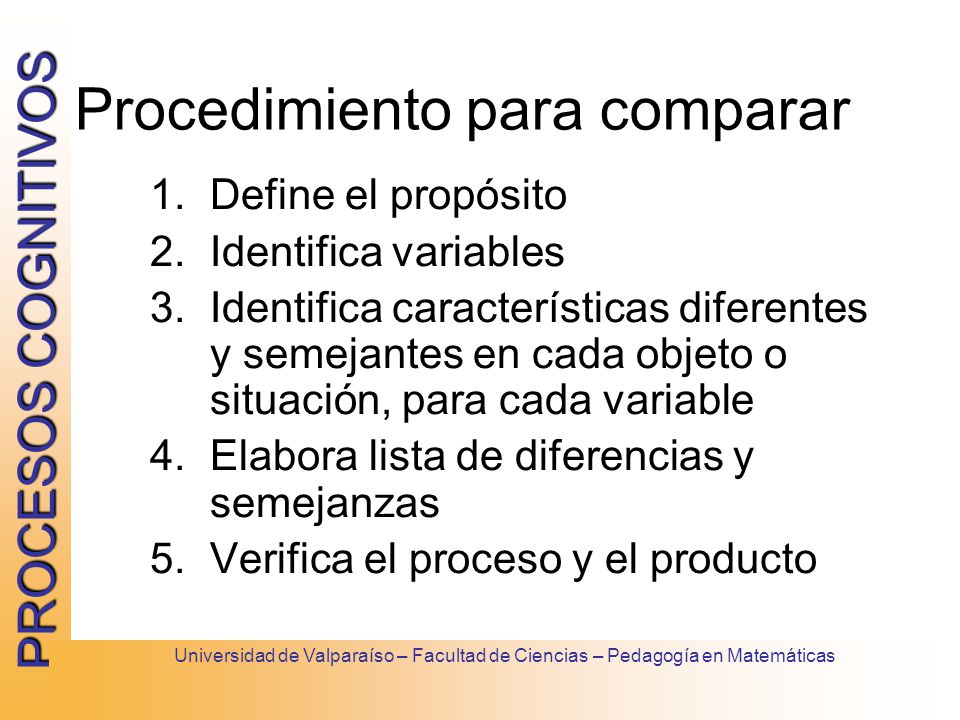 PROCESOS COGNITIVOS

Procedimiento para comparar

1. Define el propósito
2. Identifica variables
3. Identifica características diferentes y semejantes en cada objeto o situación, para cada variable
4. Elabora lista de diferencias y semejanzas
5. Verifica el proceso y el producto

Universidad de Valparaíso – Facultad de Ciencias – Pedagogía en Matemáticas